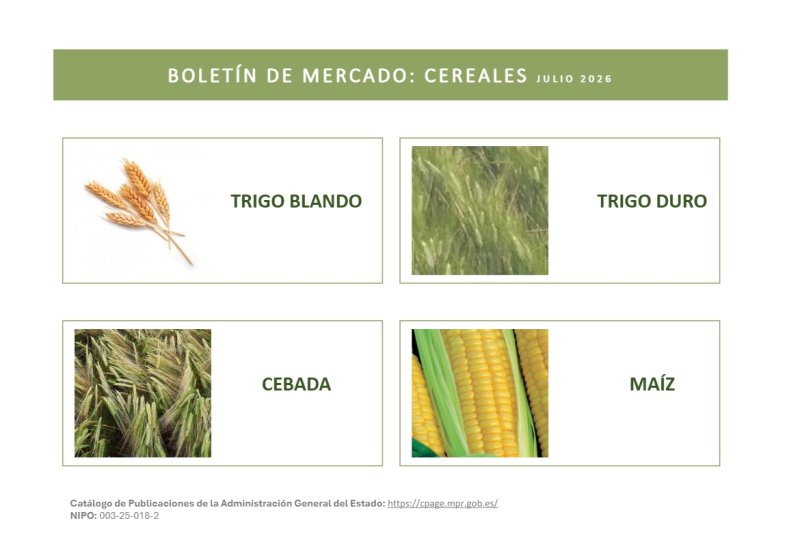 BOLETÍN DE MERCADO: CEREALES JULIO 2026

TRIGO BLANDO

TRIGO DURO

CEBADA

MAÍZ

Catálogo de Publicaciones de la Administración General del Estado: https://cpage.mpr.gob.es/
NIPO: 003-25-018-2